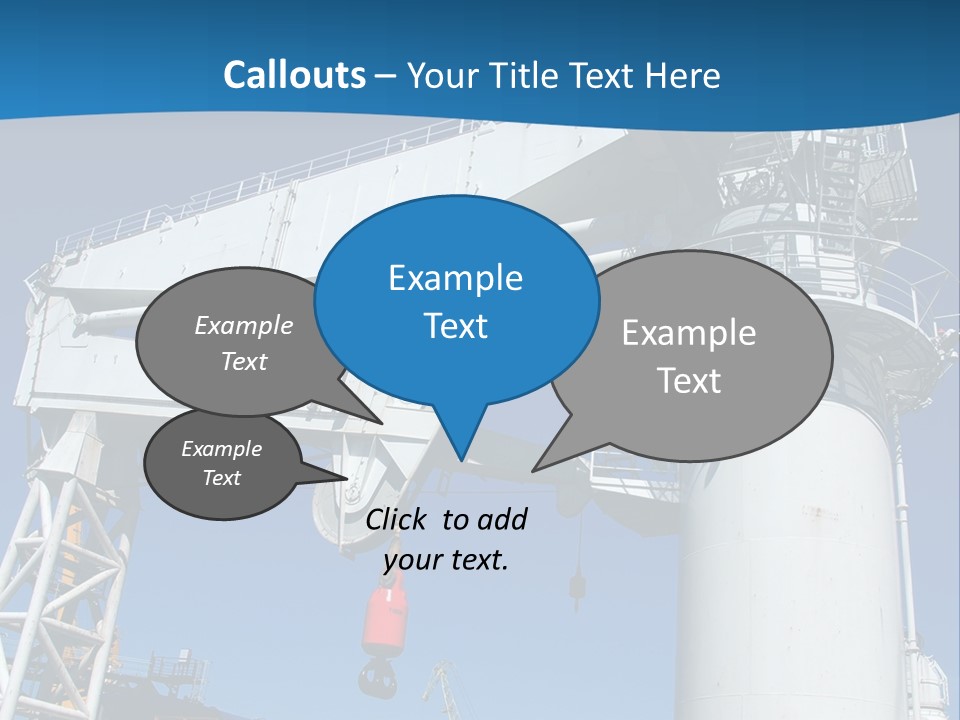 Callouts – Your Title Text Here

Example Text

Example Text

Example Text

Example Text

Click to add your text.